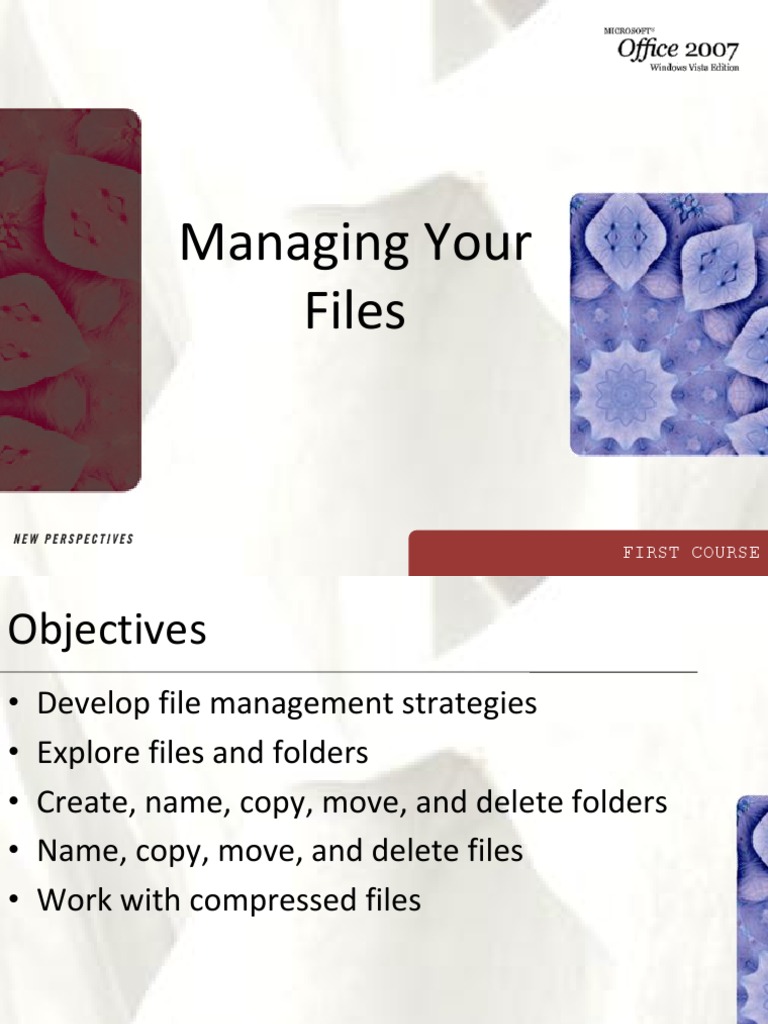 MICROSOFT®
Office 2007
Windows Vista Edition

Managing Your Files

NEW PERSPECTIVES

FIRST COURSE

Objectives

• Develop file management strategies
• Explore files and folders
• Create, name, copy, move, and delete folders
• Name, copy, move, and delete files
• Work with compressed files